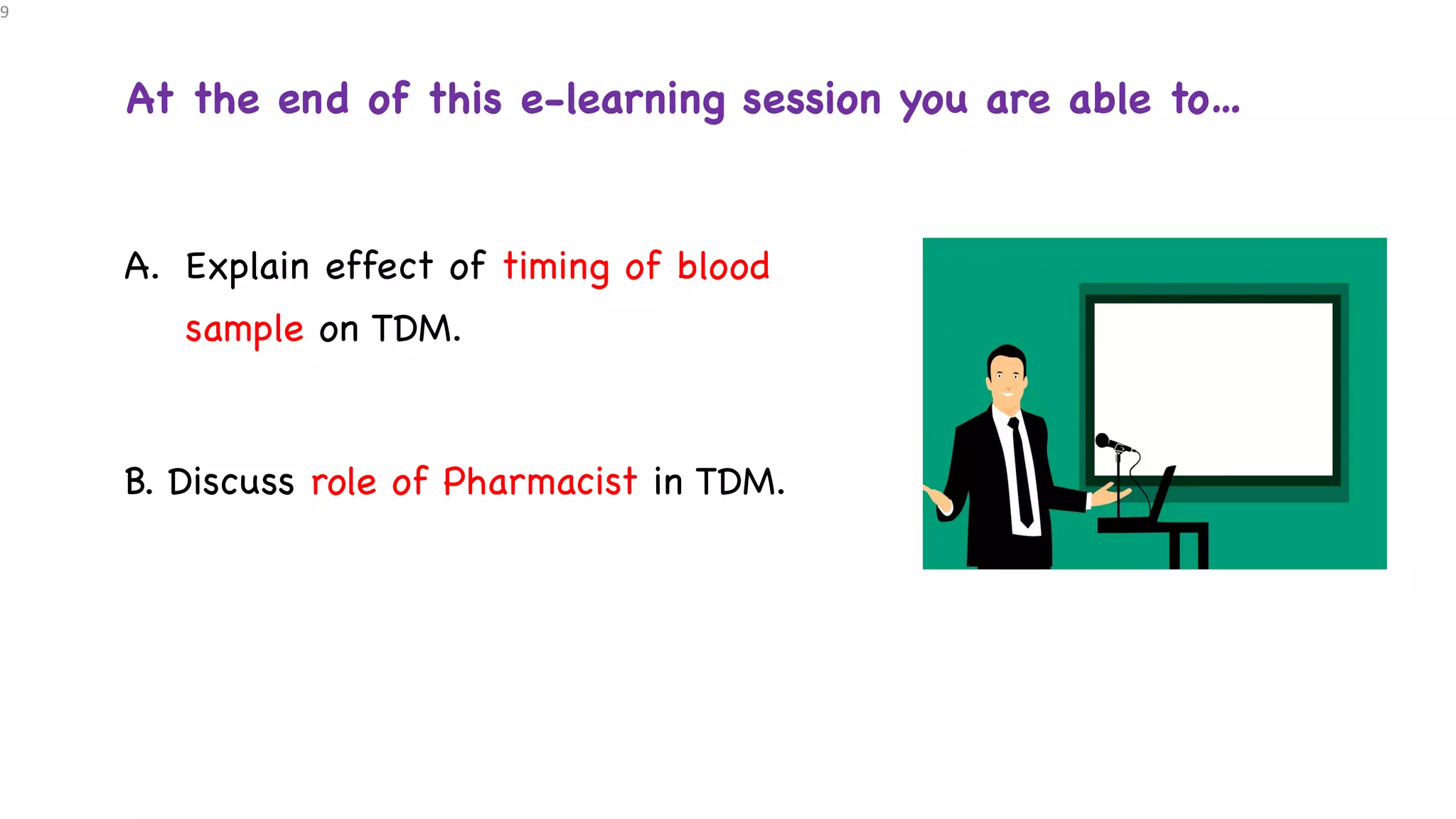 9

At the end of this e-learning session you are able to…

A. Explain effect of timing of blood sample on TDM.

B. Discuss role of Pharmacist in TDM.